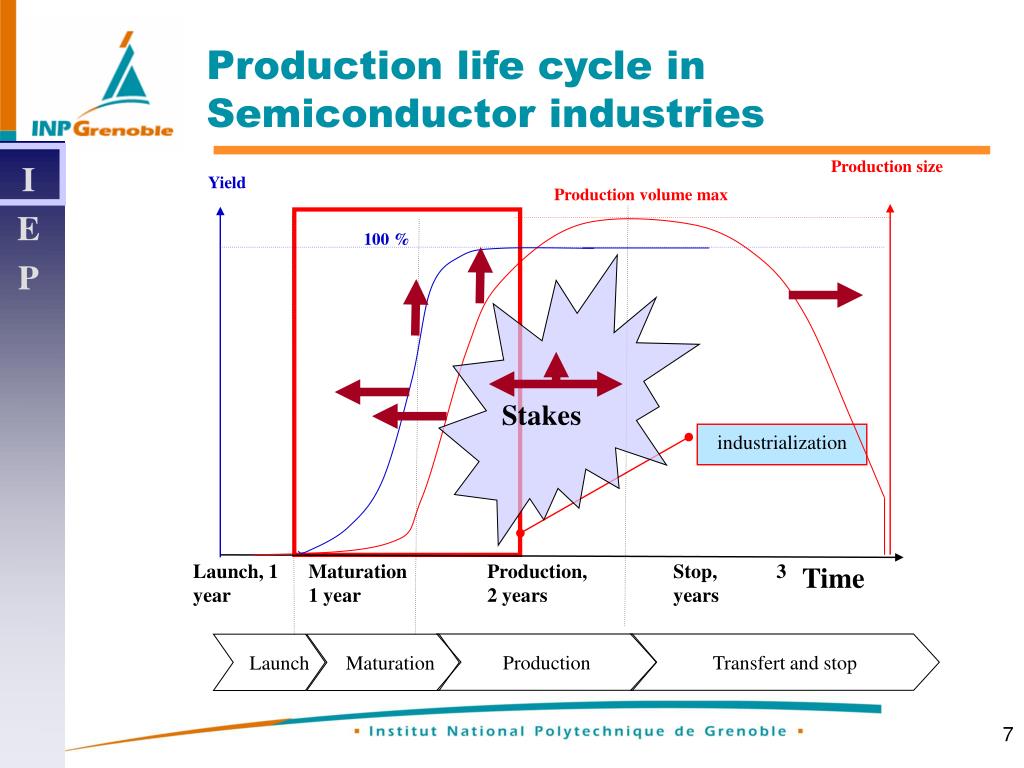 INP Grenoble

I
E
P

Production life cycle in Semiconductor industries

Production size

Yield

Production volume max

100 %

Stakes

industrialization

Launch, 1 year

Maturation 1 year

Production, 2 years

Stop, 3 years

Time

Launch

Maturation

Production

Transfert and stop

▪ Institut National Polytechnique de Grenoble ▪

7